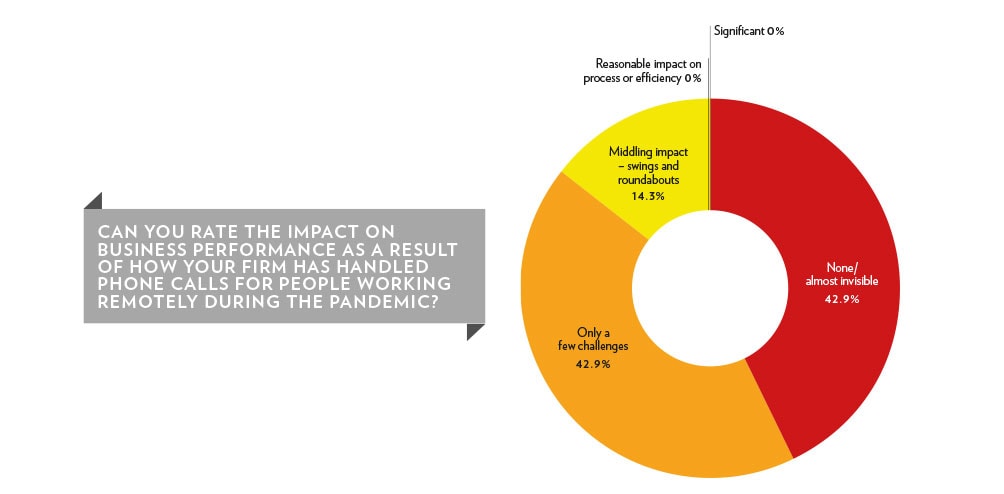 CAN YOU RATE THE IMPACT ON BUSINESS PERFORMANCE AS A RESULT OF HOW YOUR FIRM HAS HANDLED PHONE CALLS FOR PEOPLE WORKING REMOTELY DURING THE PANDEMIC?

Significant 0%

Reasonable impact on process or efficiency 0%

Middling impact – swings and roundabouts 14.3%

None/ almost invisible 42.9%

Only a few challenges 42.9%